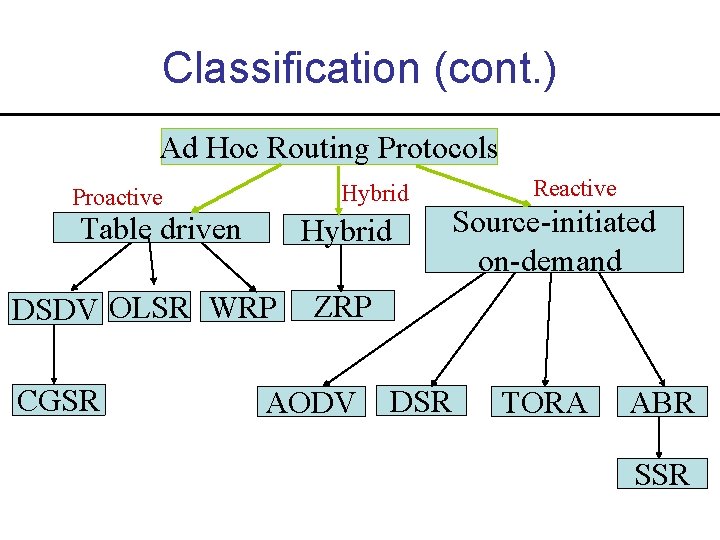 Classification (cont.)

Ad Hoc Routing Protocols

Proactive

Hybrid

Reactive

Table driven

Hybrid

Source-initiated on-demand

DSDV

OLSR

WRP

ZRP

CGSR

AODV

DSR

TORA

ABR

SSR